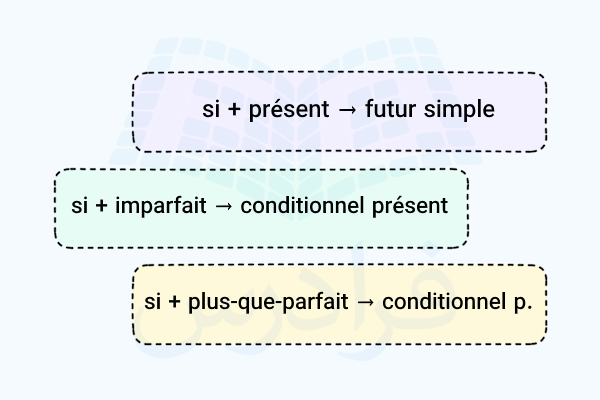 si + présent → futur simple

si + imparfait → conditionnel présent

si + plus-que-parfait → conditionnel p.

فرادرس